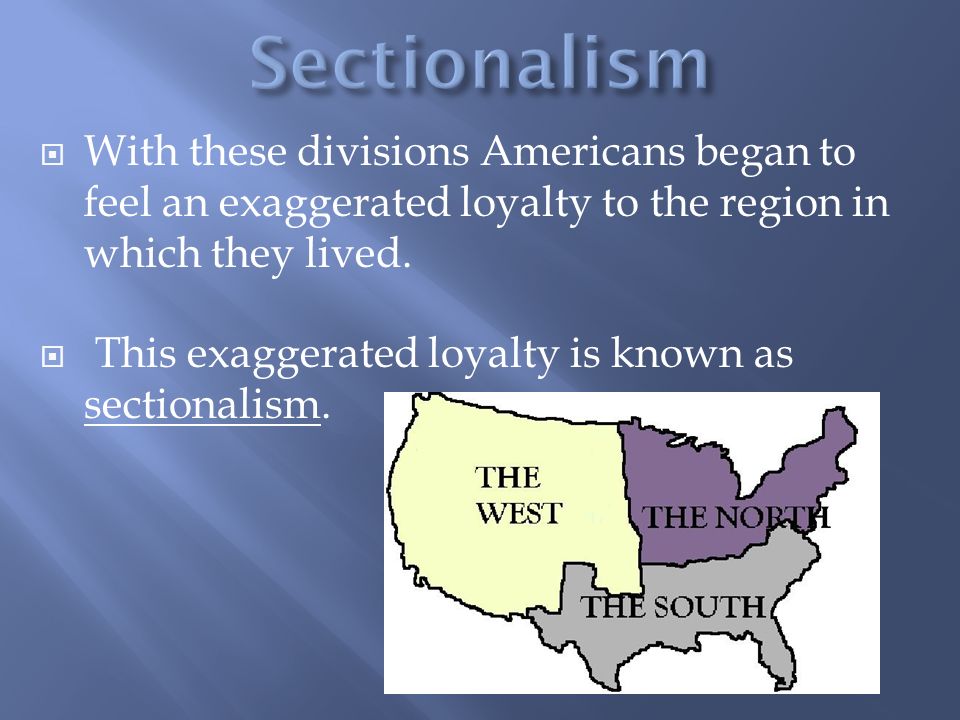 Sectionalism

With these divisions Americans began to feel an exaggerated loyalty to the region in which they lived.

This exaggerated loyalty is known as sectionalism.

THE WEST

THE NORTH

THE SOUTH